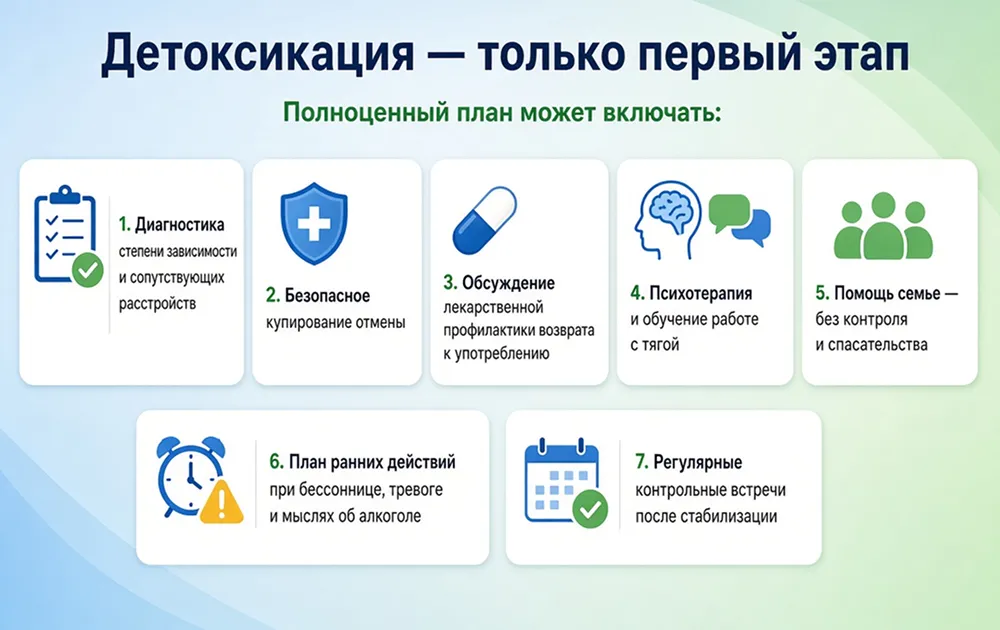 Детоксикация — только первый этап

Полноценный план может включать:

1. Диагностика степени зависимости и сопутствующих расстройств

2. Безопасное купирование отмены

3. Обсуждение лекарственной профилактики возврата к употреблению

4. Психотерапия и обучение работе с тягой

5. Помощь семье — без контроля и спасательства

6. План ранних действий при бессоннице, тревоге и мыслях об алкоголе

7. Регулярные контрольные встречи после стабилизации